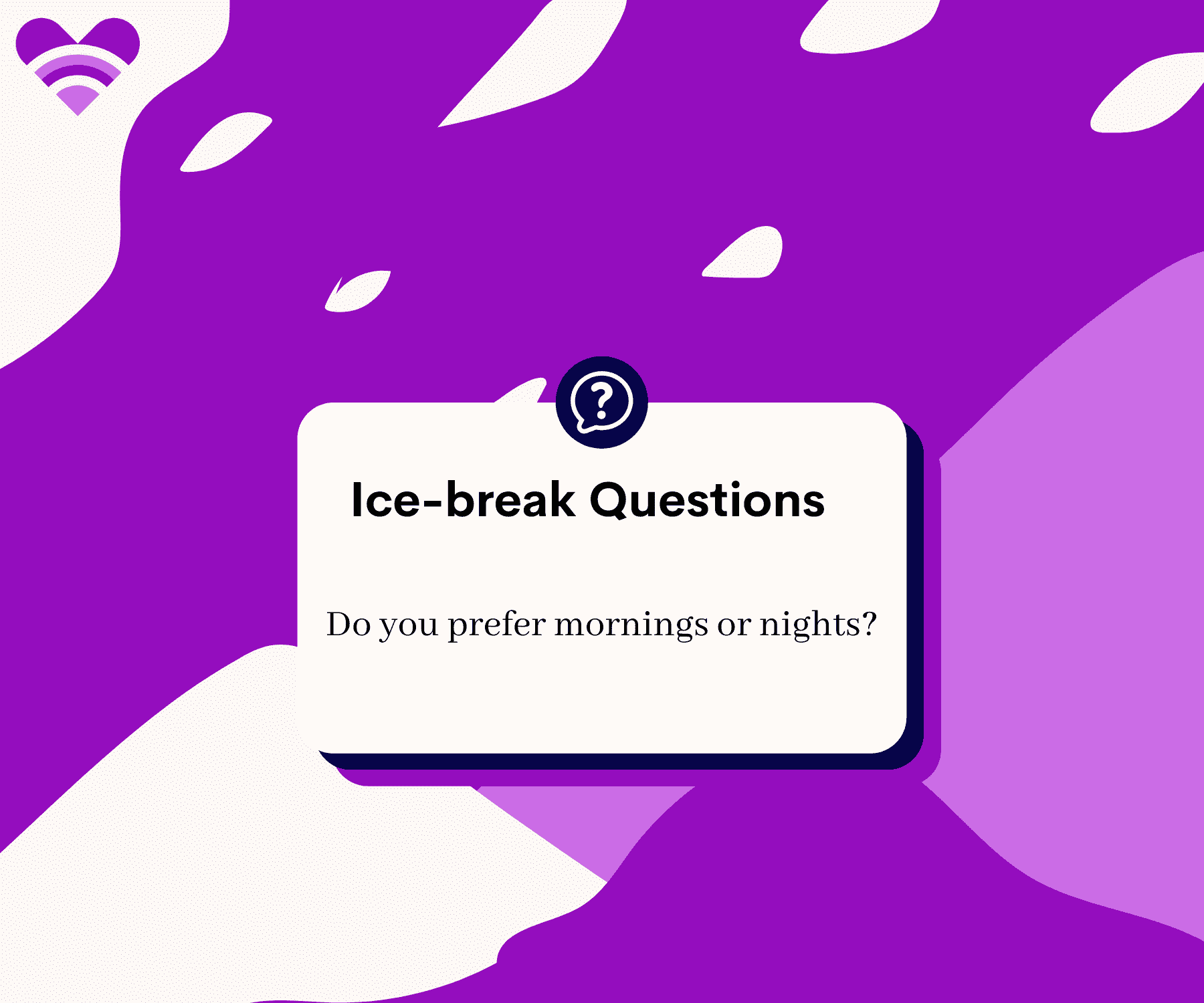 Ice-break Questions

Do you prefer mornings or nights?